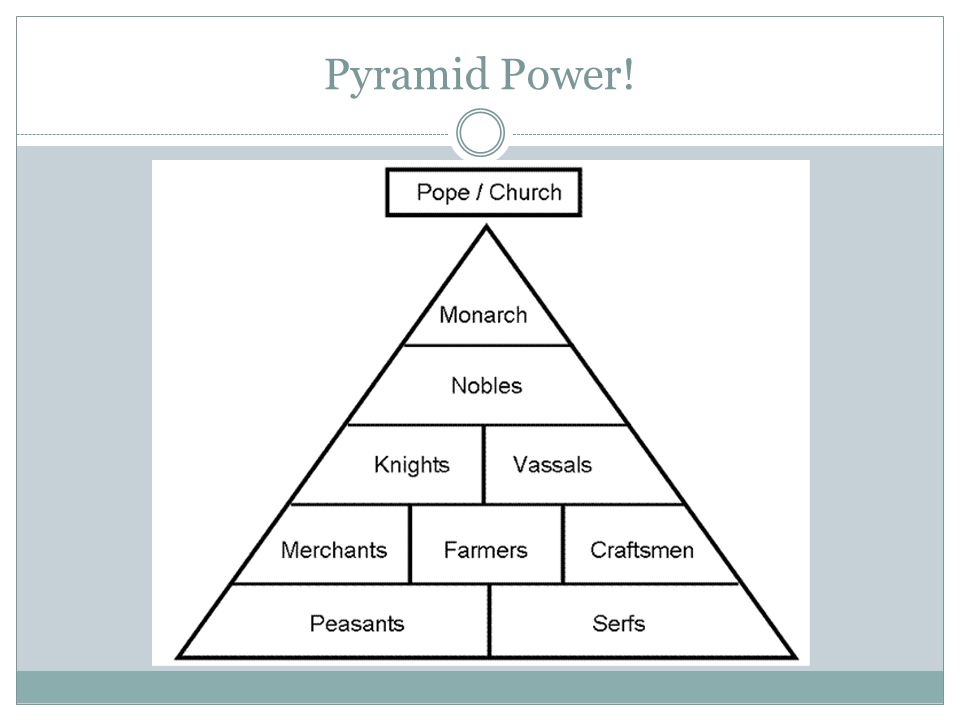 Pyramid Power!

Pope / Church

Monarch

Nobles

Knights

Vassals

Merchants

Farmers

Craftsmen

Peasants

Serfs